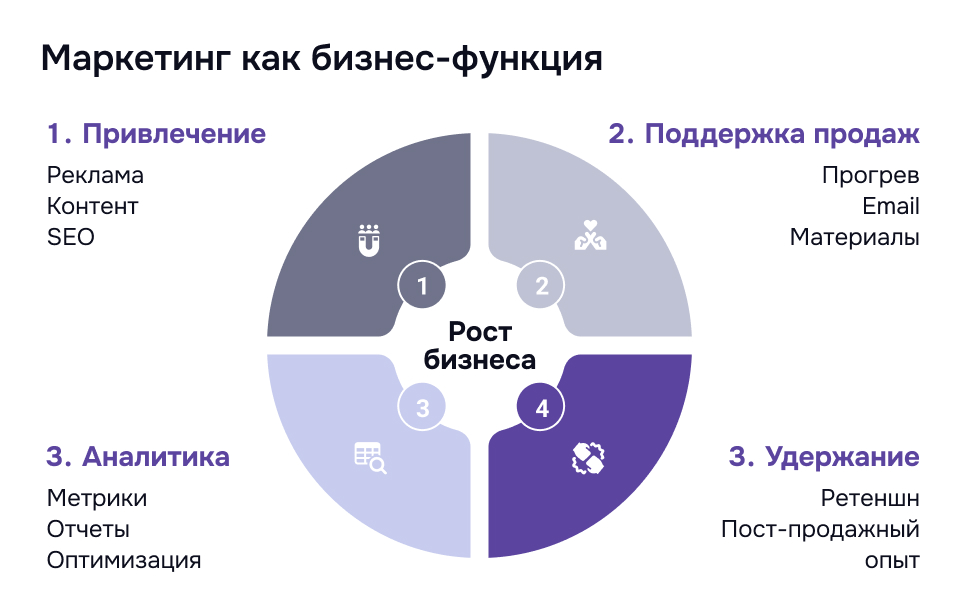 Маркетинг как бизнес-функция

1. Привлечение

Реклама
Контент
SEO

2. Поддержка продаж

Прогрев
Email
Материалы

1

2

Рост бизнеса

3

4

3. Аналитика

Метрики
Отчеты
Оптимизация

3. Удержание

Ретеншн
Пост-продажный опыт